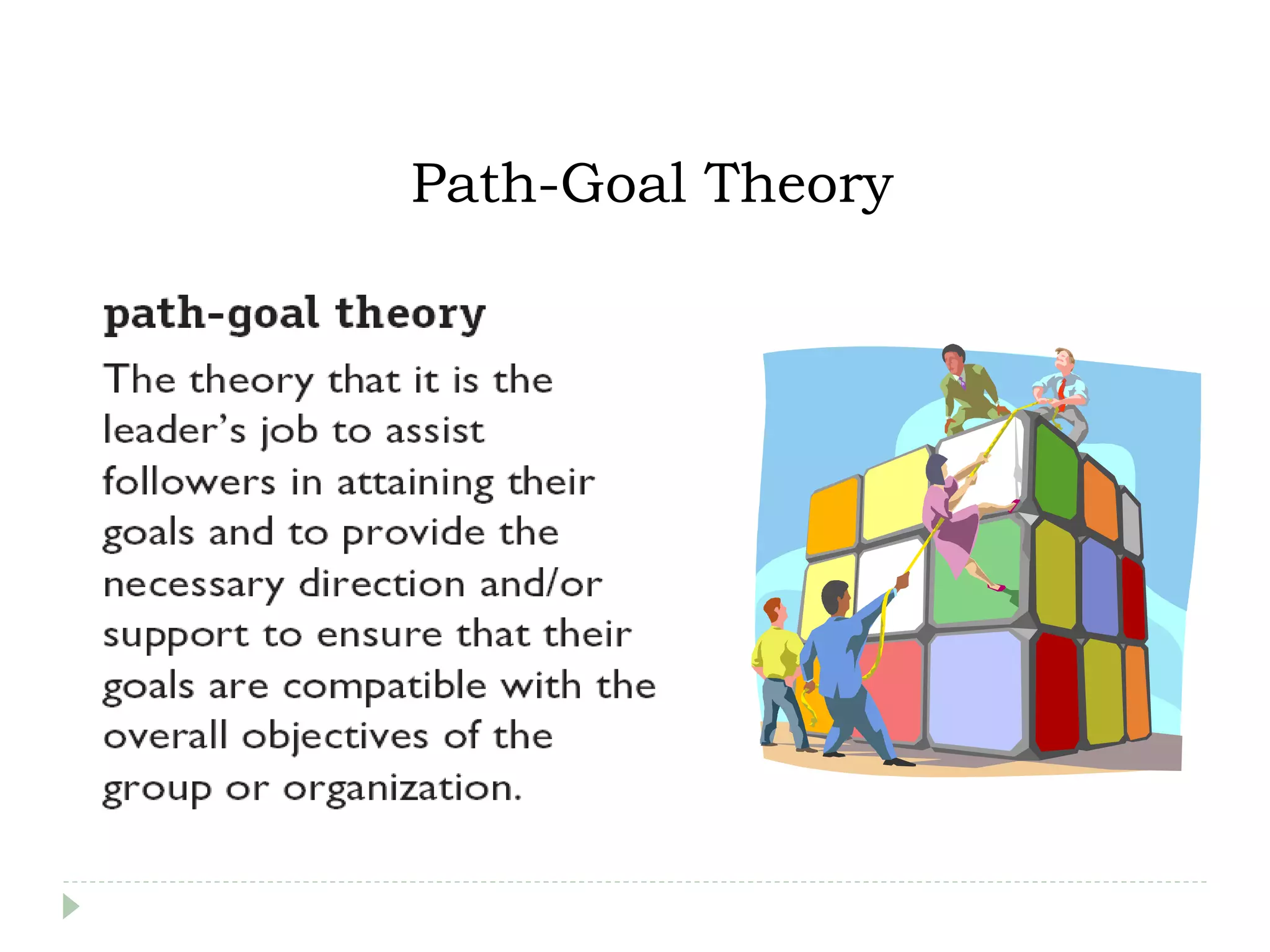 Path-Goal Theory

path-goal theory

The theory that it is the leader's job to assist followers in attaining their goals and to provide the necessary direction and/or support to ensure that their goals are compatible with the overall objectives of the group or organization.